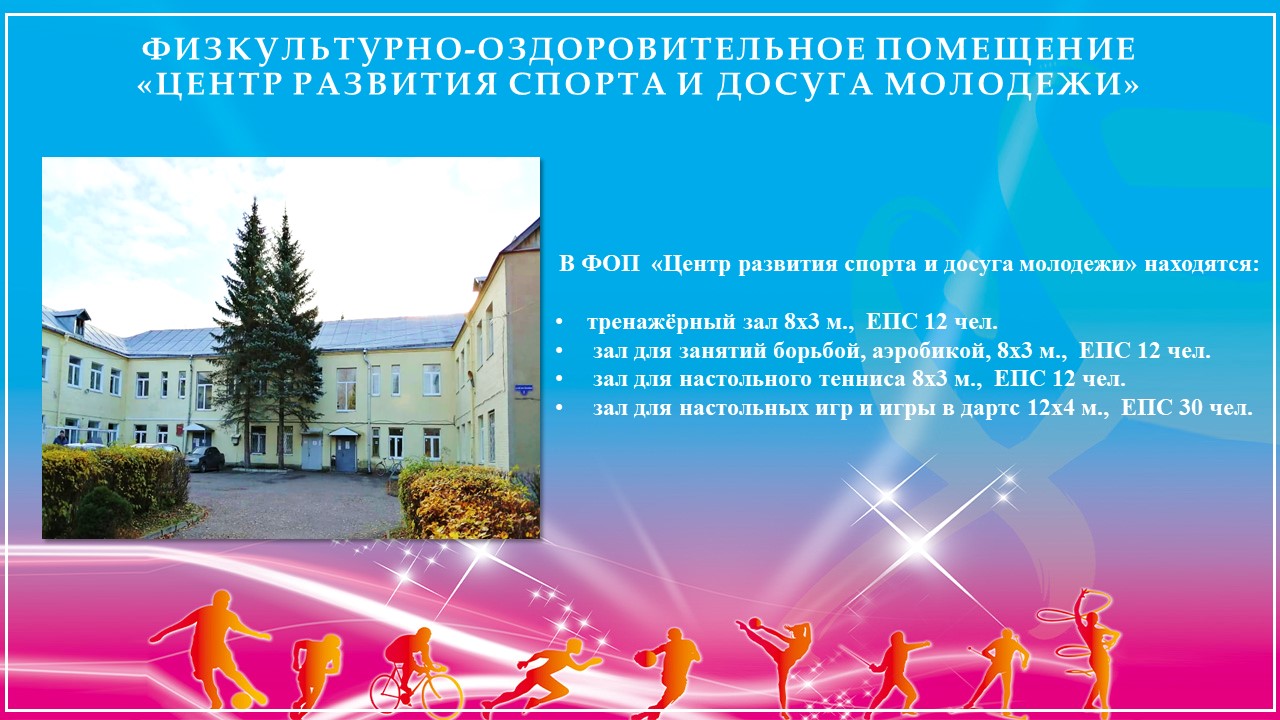 ФИЗКУЛЬТУРНО-ОЗДОРОВИТЕЛЬНОЕ ПОМЕЩЕНИЕ «ЦЕНТР РАЗВИТИЯ СПОРТА И ДОСУГА МОЛОДЕЖИ»

В ФОП «Центр развития спорта и досуга молодежи» находятся:

• тренажёрный зал 8х3 м., ЕПС 12 чел.
• зал для занятий борьбой, аэробикой, 8х3 м., ЕПС 12 чел.
• зал для настольного тенниса 8х3 м., ЕПС 12 чел.
• зал для настольных игр и игры в дартс 12х4 м., ЕПС 30 чел.